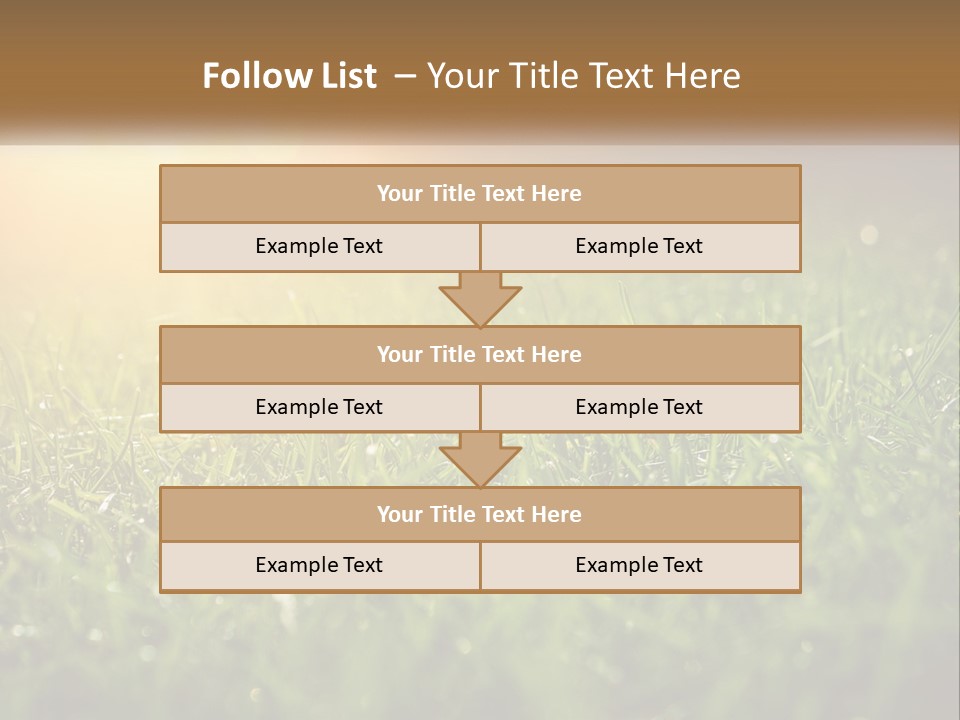 Follow List – Your Title Text Here

Your Title Text Here

Example Text

Example Text

Your Title Text Here

Example Text

Example Text

Your Title Text Here

Example Text

Example Text